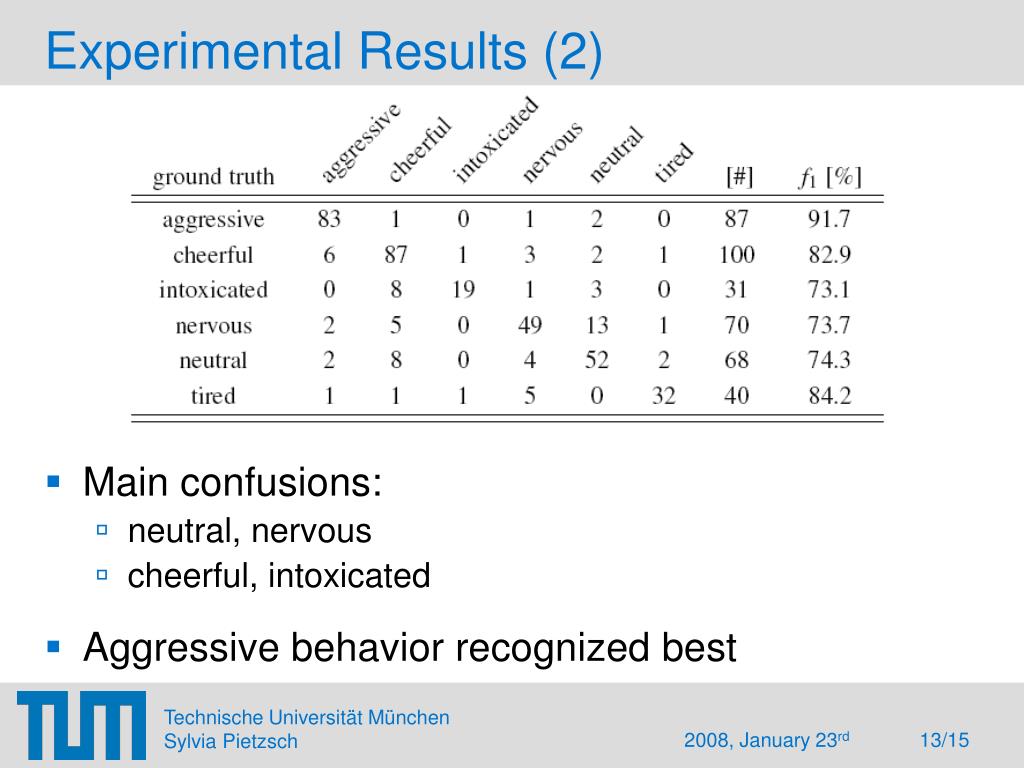 Experimental Results (2)

| ground truth | aggressive | cheerful | intoxicated | nervous | neutral | tired | [#] | $f_1$ [%] |
|---|---|---|---|---|---|---|---|---|
| aggressive | 83 | 1 | 0 | 1 | 2 | 0 | 87 | 91.7 |
| cheerful | 6 | 87 | 1 | 3 | 2 | 1 | 100 | 82.9 |
| intoxicated | 0 | 8 | 19 | 1 | 3 | 0 | 31 | 73.1 |
| nervous | 2 | 5 | 0 | 49 | 13 | 1 | 70 | 73.7 |
| neutral | 2 | 8 | 0 | 4 | 52 | 2 | 68 | 74.3 |
| tired | 1 | 1 | 1 | 5 | 0 | 32 | 40 | 84.2 |

Main confusions:
neutral, nervous
cheerful, intoxicated

Aggressive behavior recognized best

TUM
Technische Universität München
Sylvia Pietzsch
2008, January 23$^{rd}$
13/15